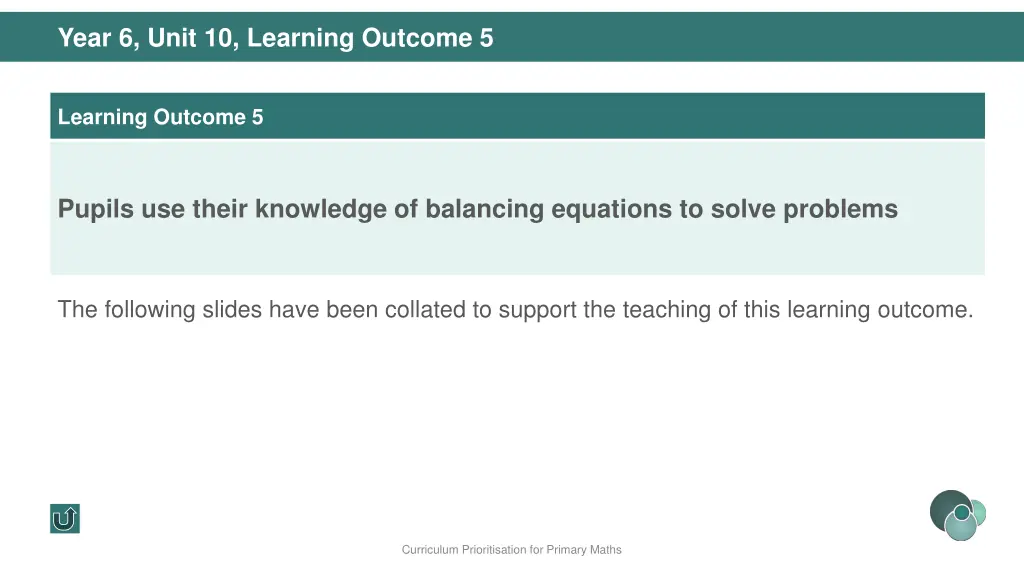 Year 6, Unit 10, Learning Outcome 5

Learning Outcome 5

Pupils use their knowledge of balancing equations to solve problems

The following slides have been collated to support the teaching of this learning outcome.

Curriculum Prioritisation for Primary Maths